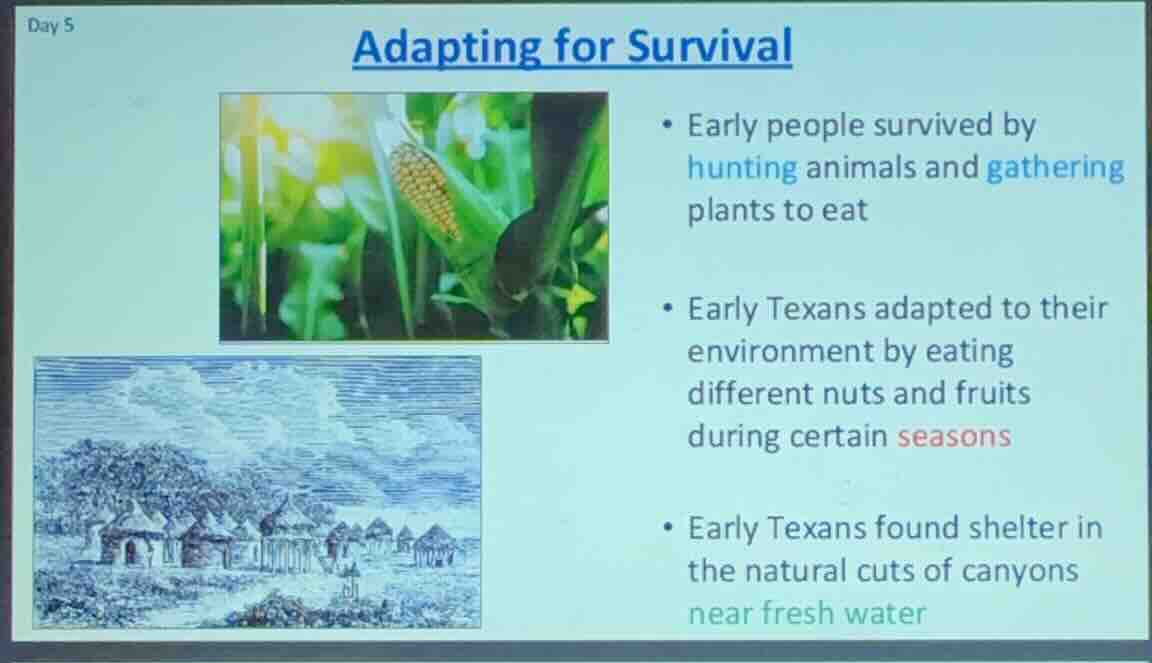 Day 5

Adapting for Survival

• Early people survived by hunting animals and gathering plants to eat

• Early Texans adapted to their environment by eating different nuts and fruits during certain seasons

• Early Texans found shelter in the natural cuts of canyons near fresh water